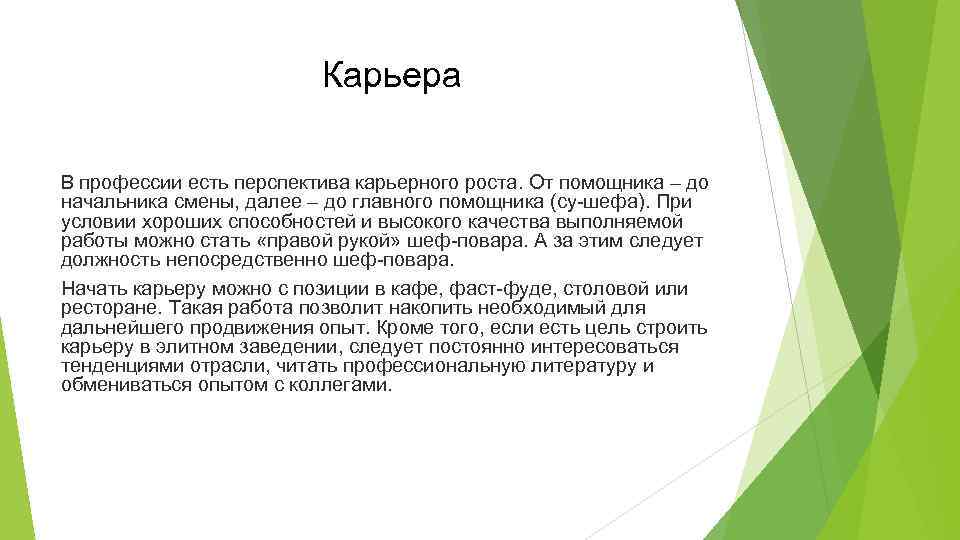 Карьера

В профессии есть перспектива карьерного роста. От помощника – до начальника смены, далее – до главного помощника (су-шефа). При условии хороших способностей и высокого качества выполняемой работы можно стать «правой рукой» шеф-повара. А за этим следует должность непосредственно шеф-повара.

Начать карьеру можно с позиции в кафе, фаст-фуде, столовой или ресторане. Такая работа позволит накопить необходимый для дальнейшего продвижения опыт. Кроме того, если есть цель строить карьеру в элитном заведении, следует постоянно интересоваться тенденциями отрасли, читать профессиональную литературу и обмениваться опытом с коллегами.